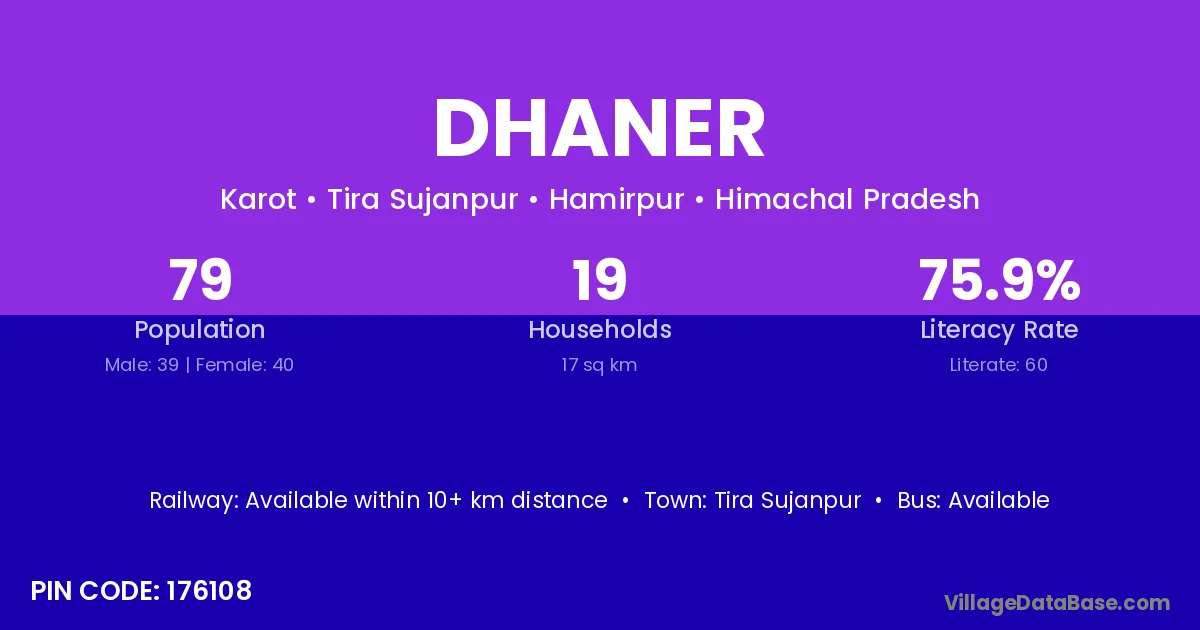 DHANER

Karot • Tira Sujanpur • Hamirpur • Himachal Pradesh

79
Population
Male: 39 | Female: 40

19
Households
17 sq km

75.9%
Literacy Rate
Literate: 60

Railway: Available within 10+ km distance • Town: Tira Sujanpur • Bus: Available

PIN CODE: 176108

VillageDataBase.com